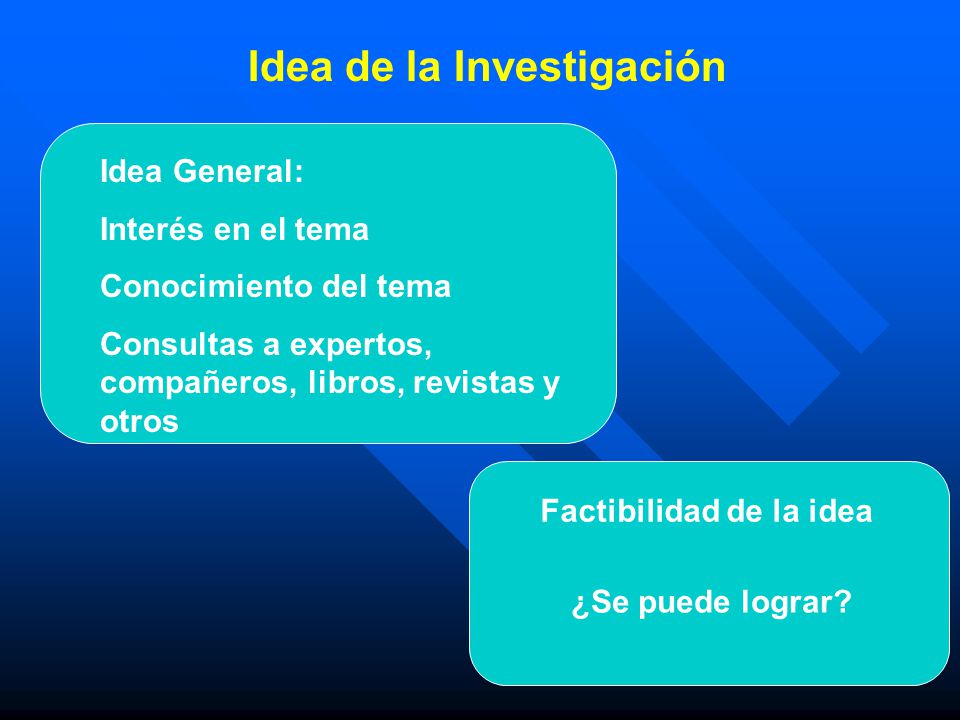 Idea de la Investigación

Idea General:

Interés en el tema

Conocimiento del tema

Consultas a expertos, compañeros, libros, revistas y otros

Factibilidad de la idea

¿Se puede lograr?